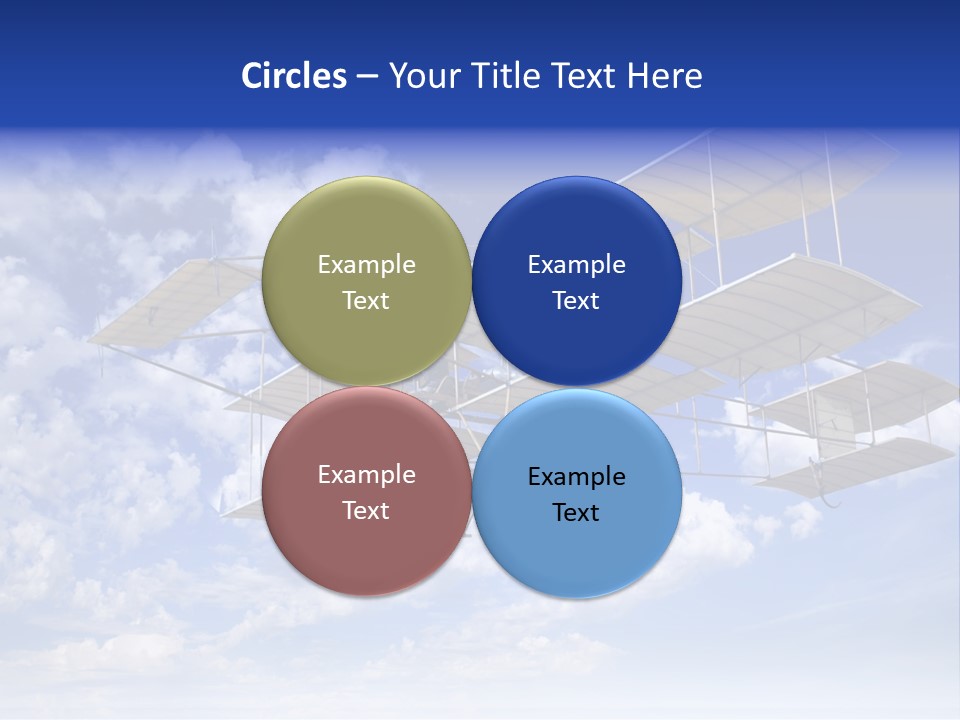 Circles – Your Title Text Here

Example Text

Example Text

Example Text

Example Text